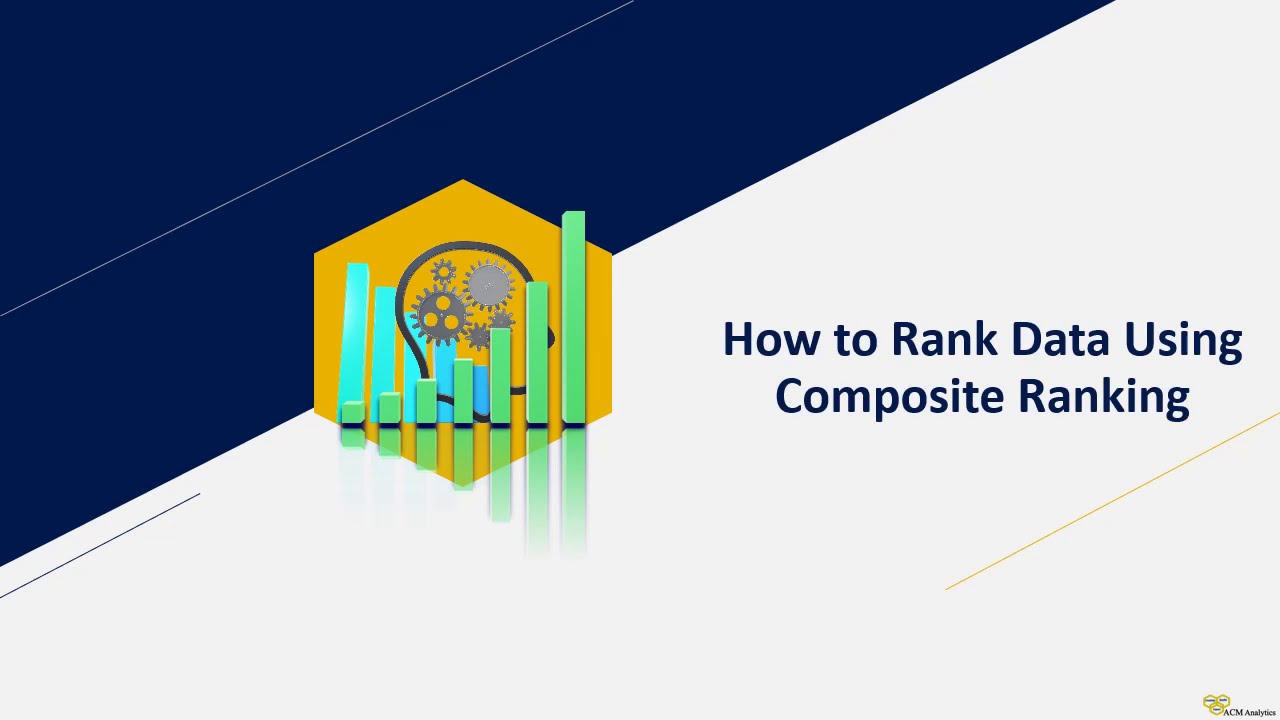 How to Rank Data Using Composite Ranking

ACM Analytics